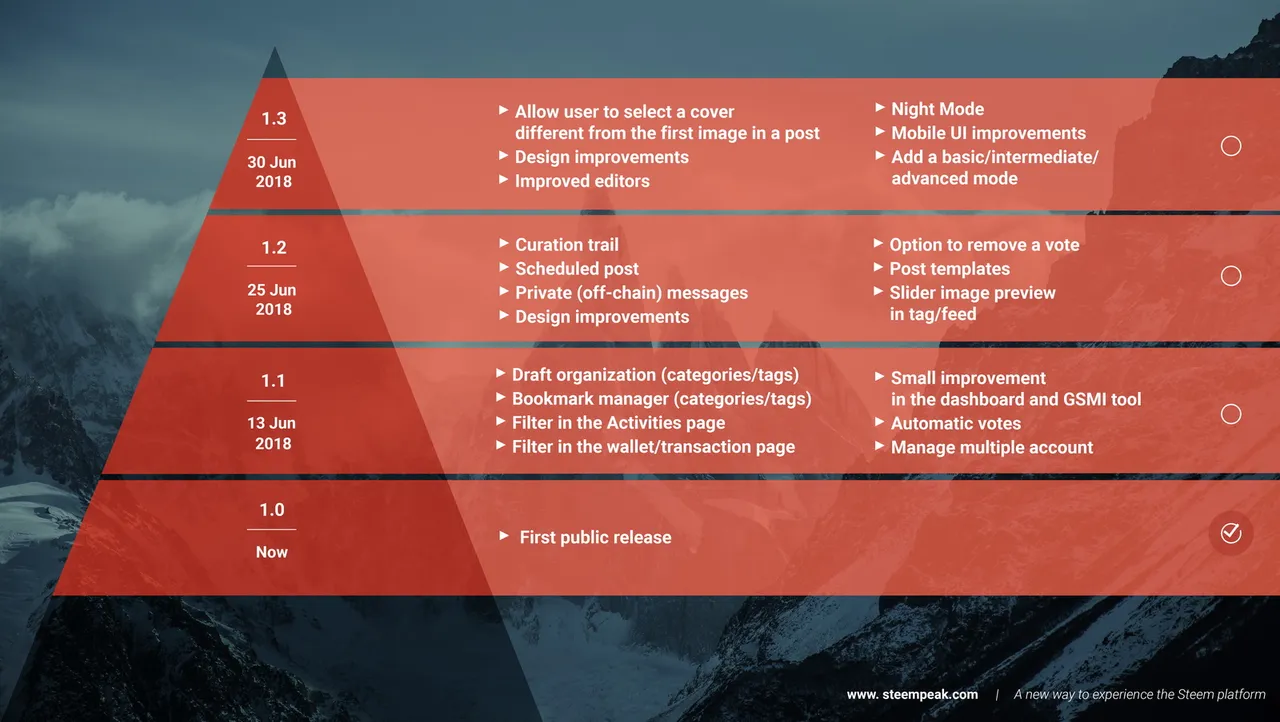 1.3

30 Jun 2018

► Allow user to select a cover different from the first image in a post
► Design improvements
► Improved editors

► Night Mode
► Mobile UI improvements
► Add a basic/intermediate/ advanced mode

1.2

25 Jun 2018

► Curation trail
► Scheduled post
► Private (off-chain) messages
► Design improvements

► Option to remove a vote
► Post templates
► Slider image preview in tag/feed

1.1

13 Jun 2018

► Draft organization (categories/tags)
► Bookmark manager (categories/tags)
► Filter in the Activities page
► Filter in the wallet/transaction page

► Small improvement in the dashboard and GSMI tool
► Automatic votes
► Manage multiple account

1.0

Now

► First public release

www. steempeak.com | A new way to experience the Steem platform